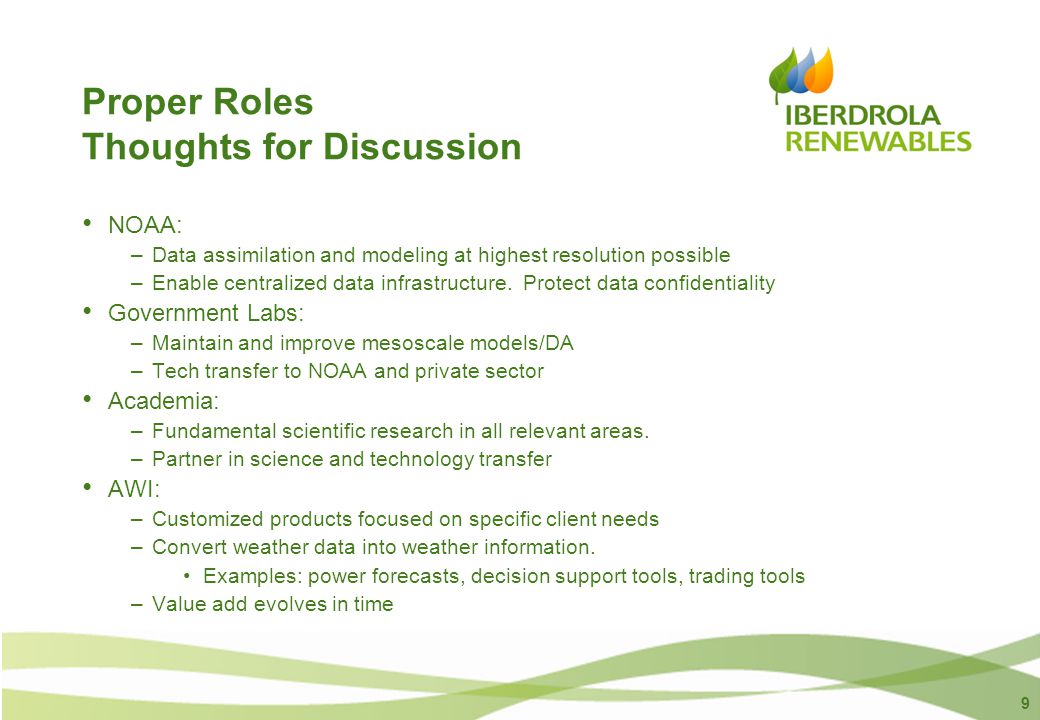 Proper Roles
Thoughts for Discussion

IBERDROLA
RENEWABLES

• NOAA:
– Data assimilation and modeling at highest resolution possible
– Enable centralized data infrastructure. Protect data confidentiality
• Government Labs:
– Maintain and improve mesoscale models/DA
– Tech transfer to NOAA and private sector
• Academia:
– Fundamental scientific research in all relevant areas.
– Partner in science and technology transfer
• AWI:
– Customized products focused on specific client needs
– Convert weather data into weather information.
• Examples: power forecasts, decision support tools, trading tools
– Value add evolves in time

9